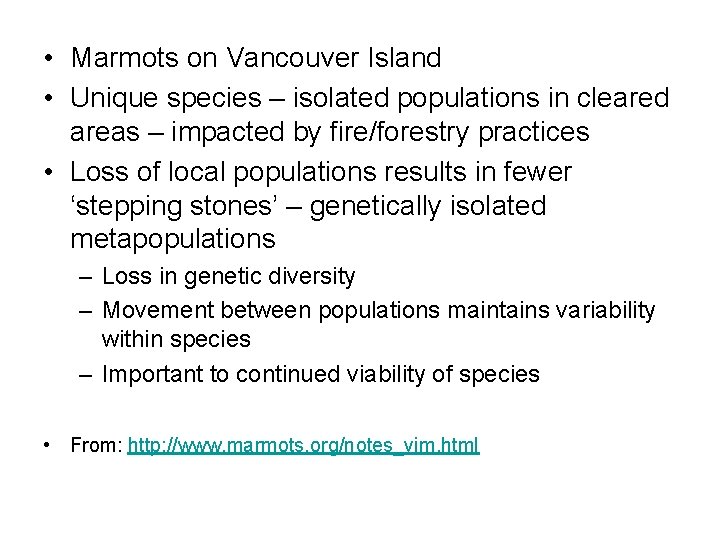 • Marmots on Vancouver Island
• Unique species – isolated populations in cleared areas – impacted by fire/forestry practices
• Loss of local populations results in fewer ‘stepping stones’ – genetically isolated metapopulations
– Loss in genetic diversity
– Movement between populations maintains variability within species
– Important to continued viability of species

• From: http://www.marmots.org/notes_vim.html